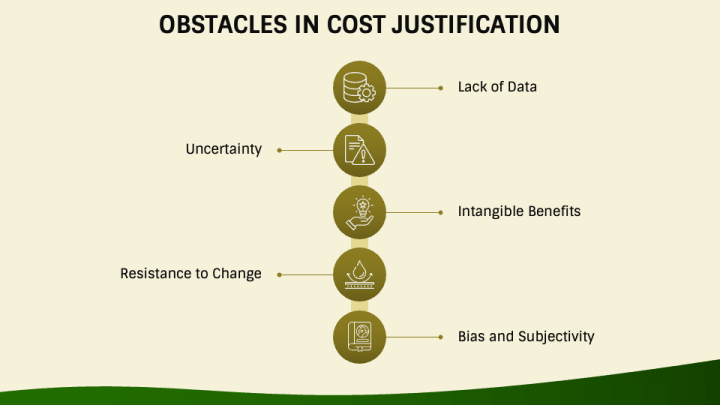 OBSTACLES IN COST JUSTIFICATION

Lack of Data

Uncertainty

Intangible Benefits

Resistance to Change

Bias and Subjectivity